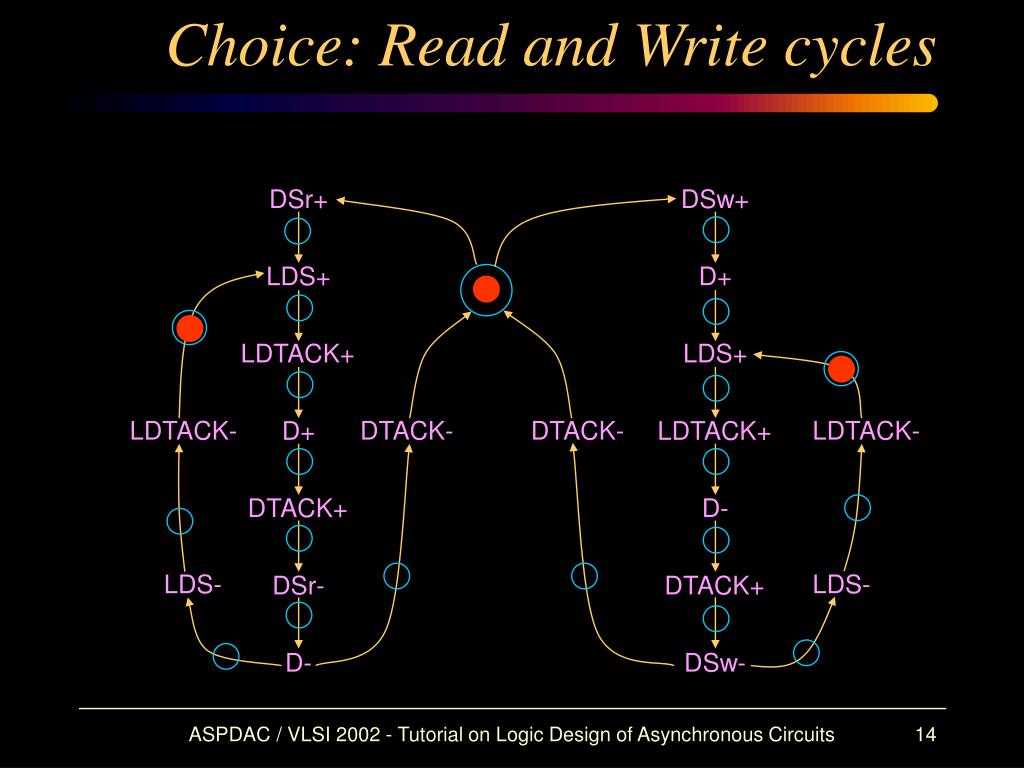 Choice: Read and Write cycles

DSr+
LDS+
LDTACK+
D+
DTACK+
DSr-
D-

LDTACK-
LDS-
DTACK-

DTACK-

DSw+
D+
LDS+
LDTACK+
D-
DTACK+
DSw-

LDTACK-
LDS-

ASPDAC / VLSI 2002 - Tutorial on Logic Design of Asynchronous Circuits

14